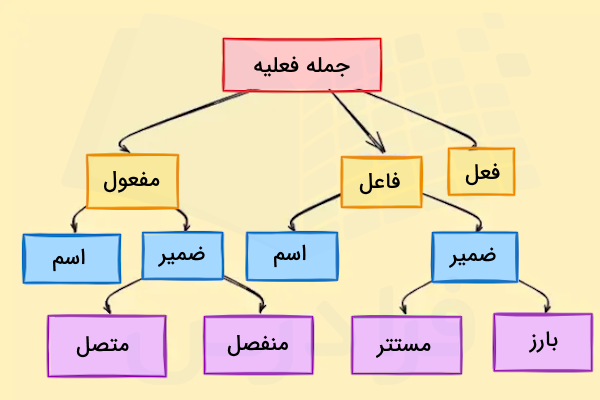 جمله فعلیه

فعل

فاعل

مفعول

ضمیر

اسم

ضمیر

اسم

بارز

مستتر

منفصل

متصل